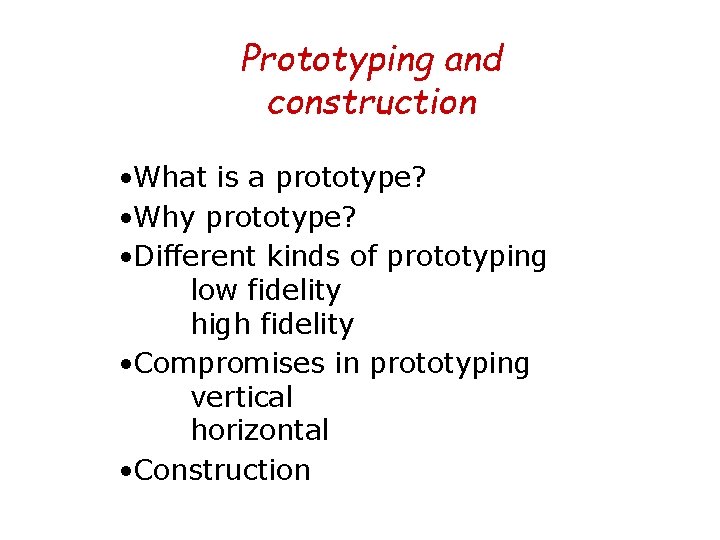 Prototyping and construction

•What is a prototype?
•Why prototype?
•Different kinds of prototyping
low fidelity
high fidelity
•Compromises in prototyping
vertical
horizontal
•Construction